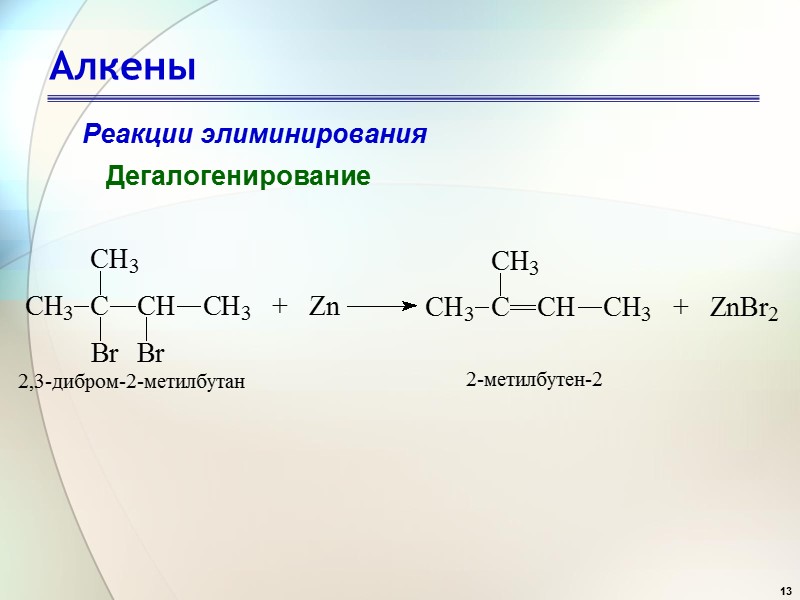 Алкены

Реакции элиминирования

Дегалогенирование

$CH_3-C(CH_3)(Br)-CH(Br)-CH_3 + Zn \longrightarrow CH_3-C(CH_3)=CH-CH_3 + ZnBr_2$

2,3-дибром-2-метилбутан

2-метилбутен-2

13